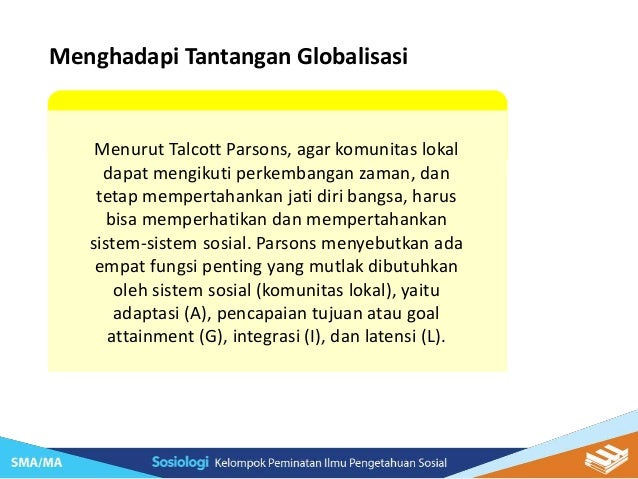 Menghadapi Tantangan Globalisasi

Menurut Talcott Parsons, agar komunitas lokal dapat mengikuti perkembangan zaman, dan tetap mempertahankan jati diri bangsa, harus bisa memperhatikan dan mempertahankan sistem-sistem sosial. Parsons menyebutkan ada empat fungsi penting yang mutlak dibutuhkan oleh sistem sosial (komunitas lokal), yaitu adaptasi (A), pencapaian tujuan atau goal attainment (G), integrasi (I), dan latensi (L).

SMA/MA Sosiologi Kelompok Peminatan Ilmu Pengetahuan Sosial